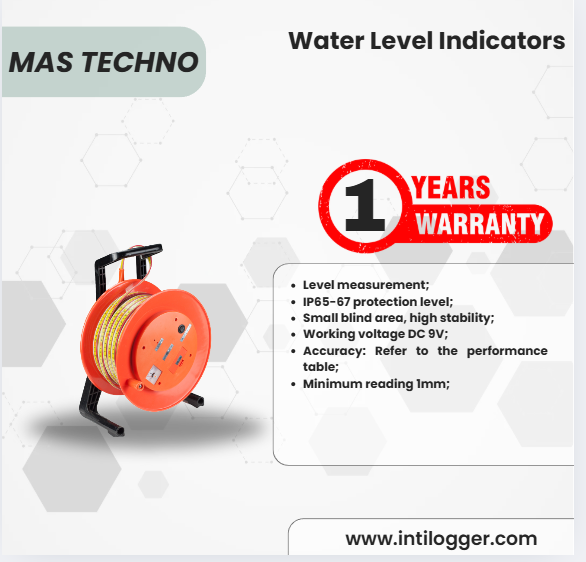 MAS TECHNO

Water Level Indicators

1 YEARS WARRANTY

- Level measurement;
- IP65-67 protection level;
- Small blind area, high stability;
- Working voltage DC 9V;
- Accuracy: Refer to the performance table;
- Minimum reading 1mm;

www.intilogger.com